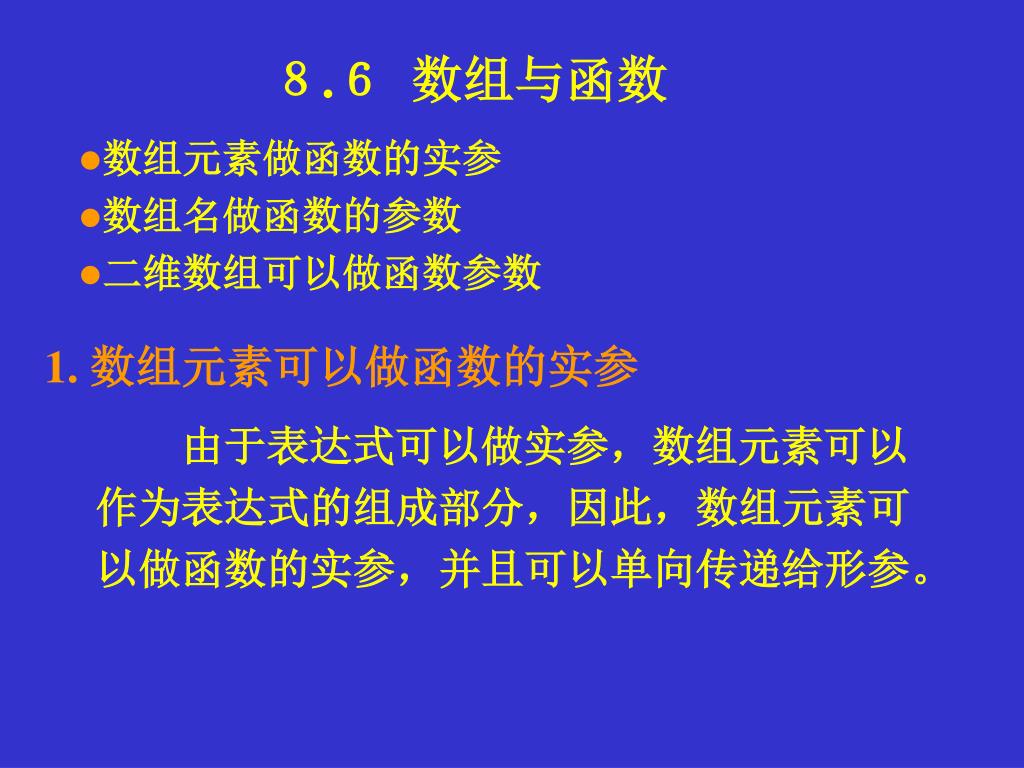 8.6 数组与函数

●数组元素做函数的实参
●数组名做函数的参数
●二维数组可以做函数参数

1. 数组元素可以做函数的实参

由于表达式可以做实参，数组元素可以作为表达式的组成部分，因此，数组元素可以做函数的实参，并且可以单向传递给形参。